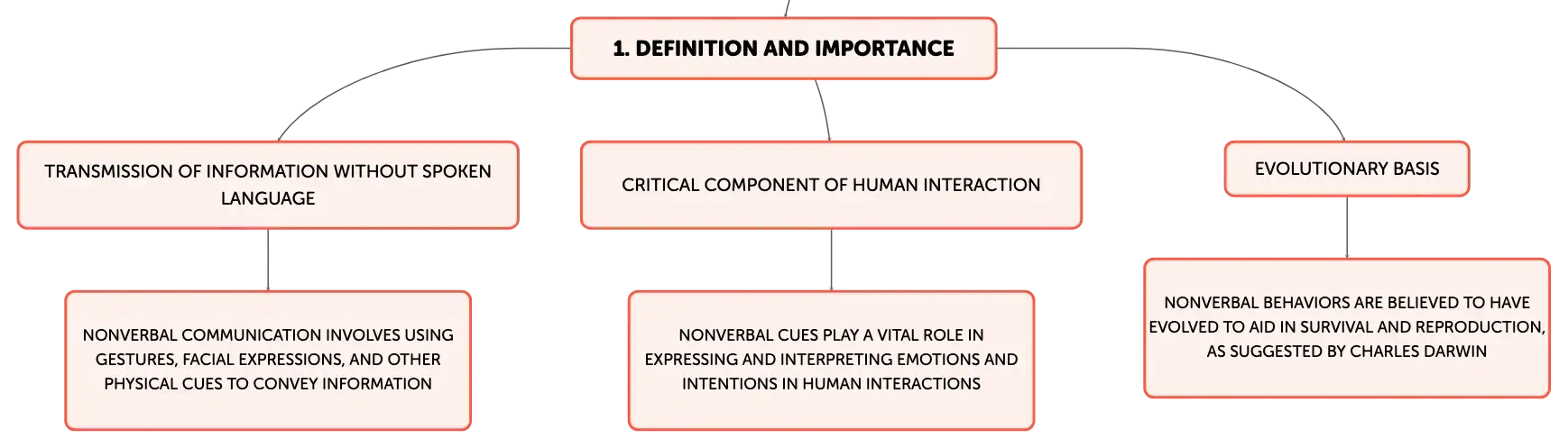 1. DEFINITION AND IMPORTANCE

TRANSMISSION OF INFORMATION WITHOUT SPOKEN LANGUAGE

NONVERBAL COMMUNICATION INVOLVES USING GESTURES, FACIAL EXPRESSIONS, AND OTHER PHYSICAL CUES TO CONVEY INFORMATION

CRITICAL COMPONENT OF HUMAN INTERACTION

NONVERBAL CUES PLAY A VITAL ROLE IN EXPRESSING AND INTERPRETING EMOTIONS AND INTENTIONS IN HUMAN INTERACTIONS

EVOLUTIONARY BASIS

NONVERBAL BEHAVIORS ARE BELIEVED TO HAVE EVOLVED TO AID IN SURVIVAL AND REPRODUCTION, AS SUGGESTED BY CHARLES DARWIN